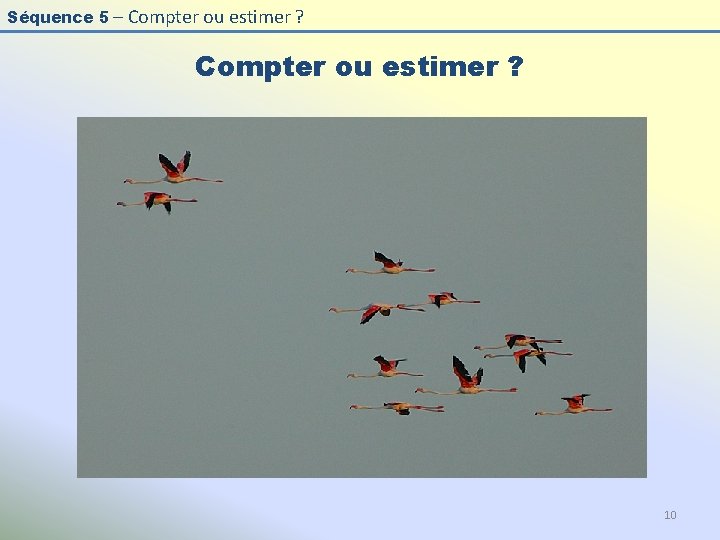 Séquence 5 – Compter ou estimer ?

Compter ou estimer ?

10